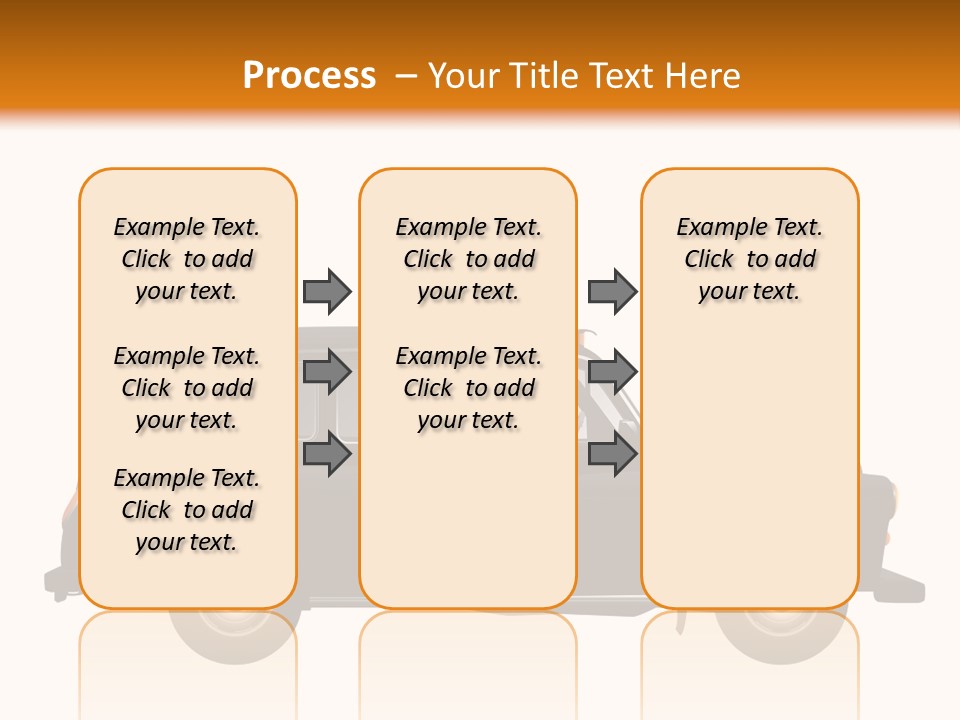 Process – Your Title Text Here

Example Text. Click to add your text.

Example Text. Click to add your text.

Example Text. Click to add your text.

Example Text. Click to add your text.

Example Text. Click to add your text.

Example Text. Click to add your text.